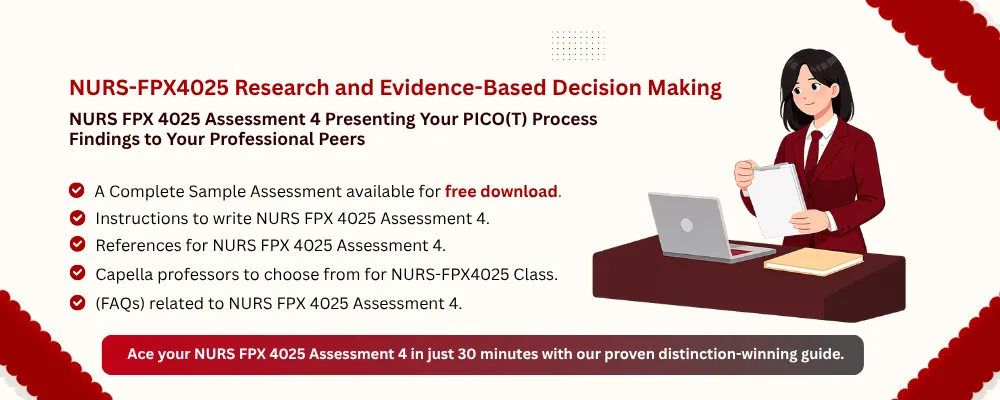 NURS-FPX4025 Research and Evidence-Based Decision Making

NURS FPX 4025 Assessment 4 Presenting Your PICO(T) Process Findings to Your Professional Peers

A Complete Sample Assessment available for free download.

Instructions to write NURS FPX 4025 Assessment 4.

References for NURS FPX 4025 Assessment 4.

Capella professors to choose from for NURS-FPX4025 Class.

(FAQs) related to NURS FPX 4025 Assessment 4.

Ace your NURS FPX 4025 Assessment 4 in just 30 minutes with our proven distinction-winning guide.